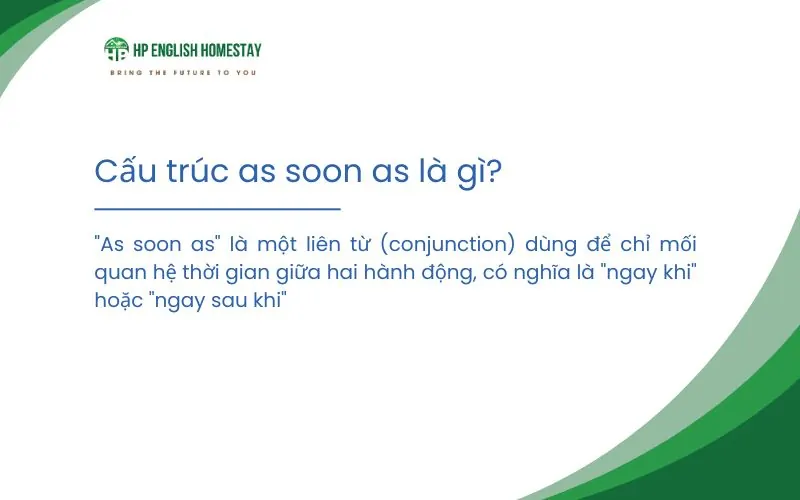 HP ENGLISH HOMESTAY
BRING THE FUTURE TO YOU

Cấu trúc as soon as là gì?

"As soon as" là một liên từ (conjunction) dùng để chỉ mối quan hệ thời gian giữa hai hành động, có nghĩa là "ngay khi" hoặc "ngay sau khi"